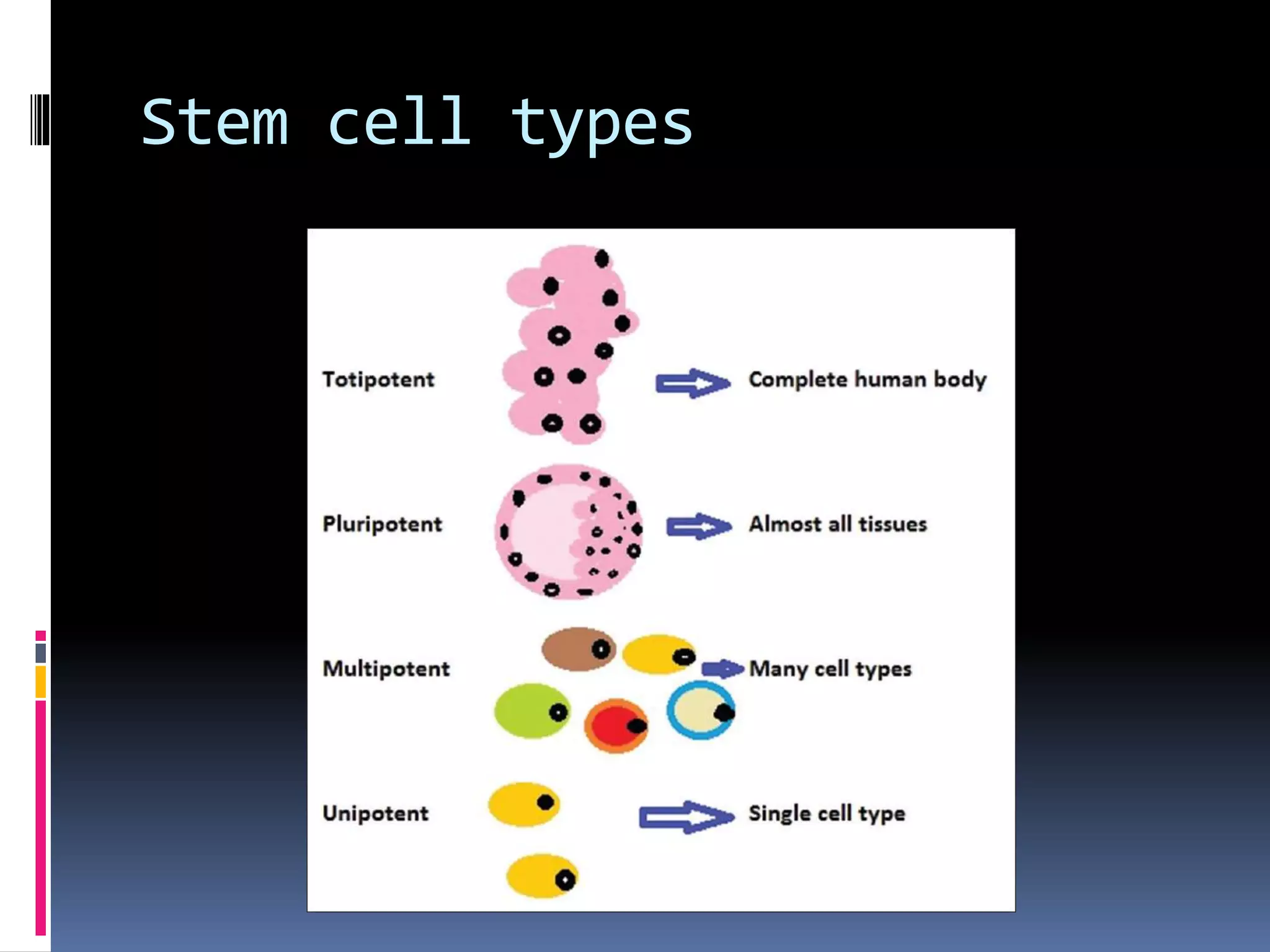 Stem cell types

Totipotent Complete human body

Pluripotent Almost all tissues

Multipotent Many cell types

Unipotent Single cell type